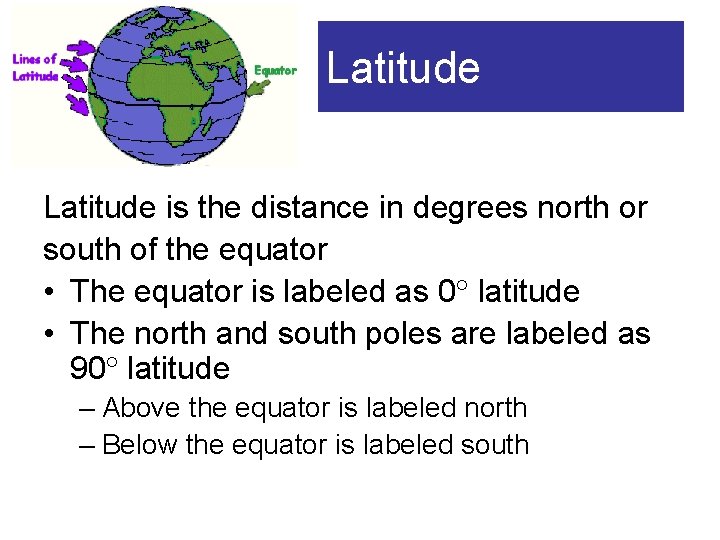 Lines of Latitude

Equator

Latitude

Latitude is the distance in degrees north or south of the equator

• The equator is labeled as 0° latitude
• The north and south poles are labeled as 90° latitude
– Above the equator is labeled north
– Below the equator is labeled south